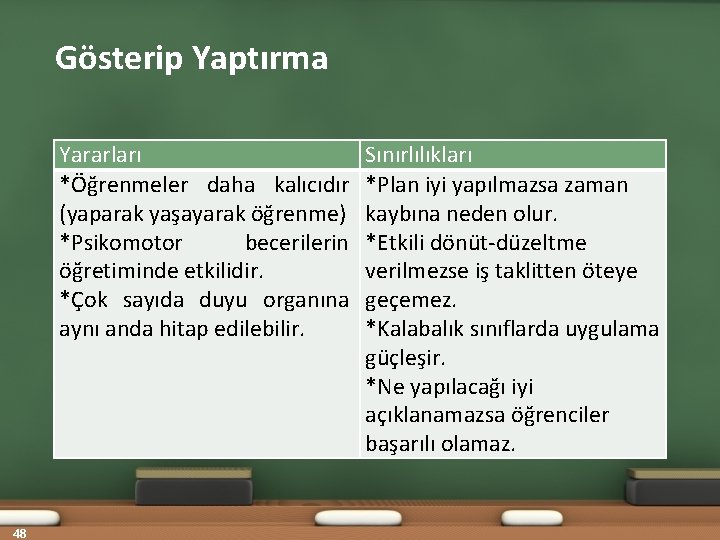 Gösterip Yaptırma

| Yararları | Sınırlılıkları |
|---|---|
| *Öğrenmeler daha kalıcıdır (yaparak yaşayarak öğrenme) *Psikomotor becerilerin öğretiminde etkilidir. *Çok sayıda duyu organına aynı anda hitap edilebilir. | *Plan iyi yapılmazsa zaman kaybına neden olur. *Etkili dönüt-düzeltme verilmezse iş taklitten öteye geçemez. *Kalabalık sınıflarda uygulama güçleşir. *Ne yapılacağı iyi açıklanamazsa öğrenciler başarılı olamaz. |

48